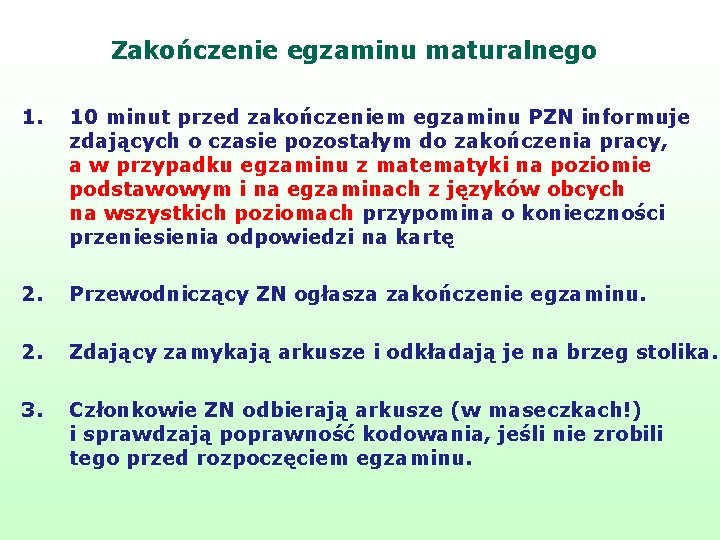 Zakończenie egzaminu maturalnego

1. 10 minut przed zakończeniem egzaminu PZN informuje zdających o czasie pozostałym do zakończenia pracy, a w przypadku egzaminu z matematyki na poziomie podstawowym i na egzaminach z języków obcych na wszystkich poziomach przypomina o konieczności przeniesienia odpowiedzi na kartę

2. Przewodniczący ZN ogłasza zakończenie egzaminu.

2. Zdający zamykają arkusze i odkładają je na brzeg stolika.

3. Członkowie ZN odbierają arkusze (w maseczkach!) i sprawdzają poprawność kodowania, jeśli nie zrobili tego przed rozpoczęciem egzaminu.